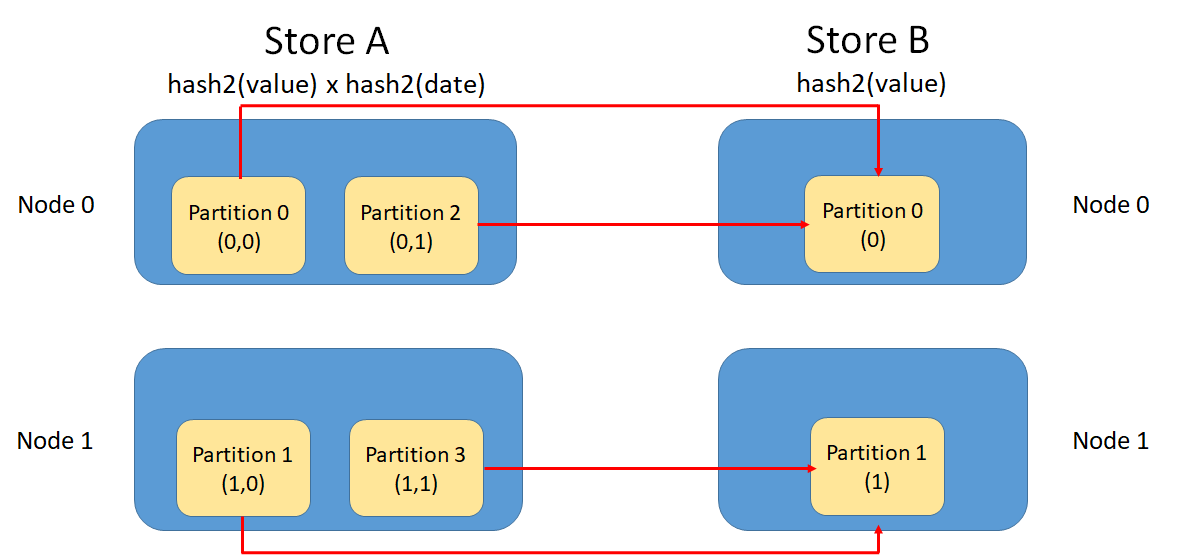 Store A

hash2(value) x hash2(date)

Store B

hash2(value)

Node 0

Partition 0
(0,0)

Partition 2
(0,1)

Partition 0
(0)

Node 0

Node 1

Partition 1
(1,0)

Partition 3
(1,1)

Partition 1
(1)

Node 1